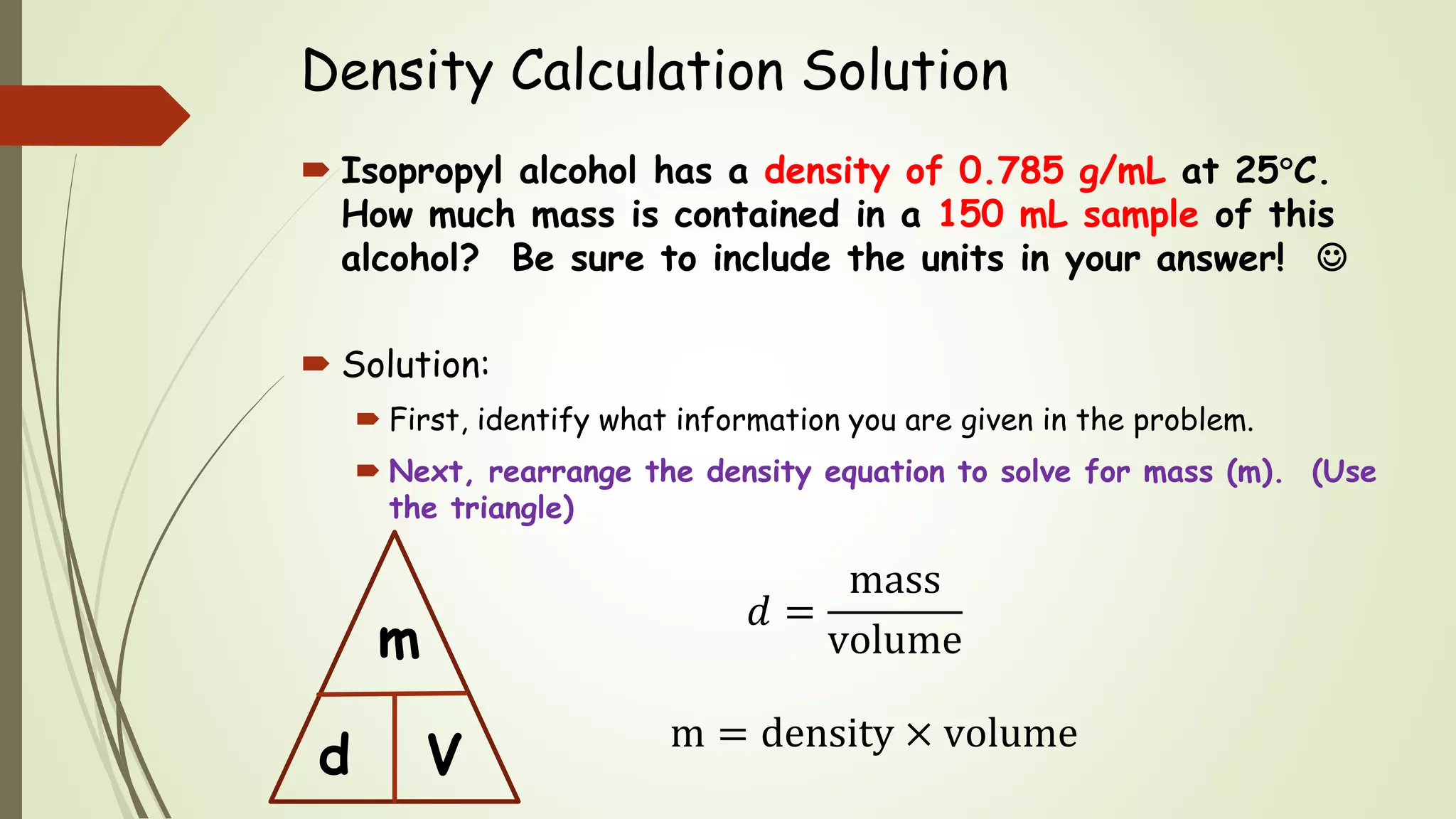 Density Calculation Solution

Isopropyl alcohol has a density of 0.785 g/mL at 25°C. How much mass is contained in a 150 mL sample of this alcohol? Be sure to include the units in your answer! ☺

Solution:

First, identify what information you are given in the problem.

Next, rearrange the density equation to solve for mass (m). (Use the triangle)

m

d

V

$d = \frac{\text{mass}}{\text{volume}}$

$\text{m} = \text{density} \times \text{volume}$